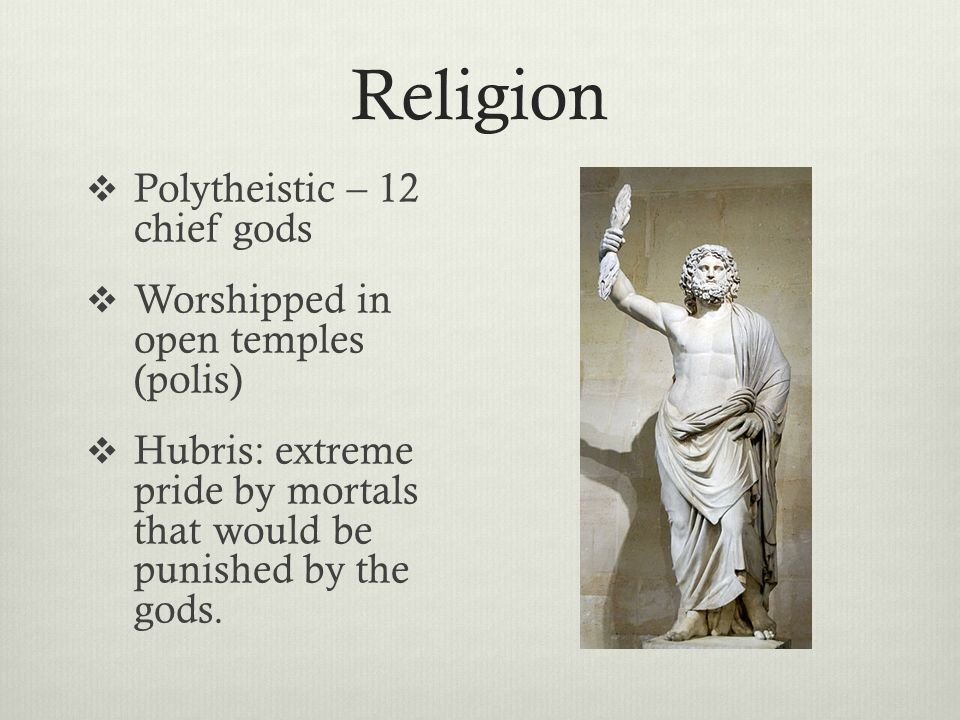 Religion

❖ Polytheistic – 12 chief gods

❖ Worshipped in open temples (polis)

❖ Hubris: extreme pride by mortals that would be punished by the gods.